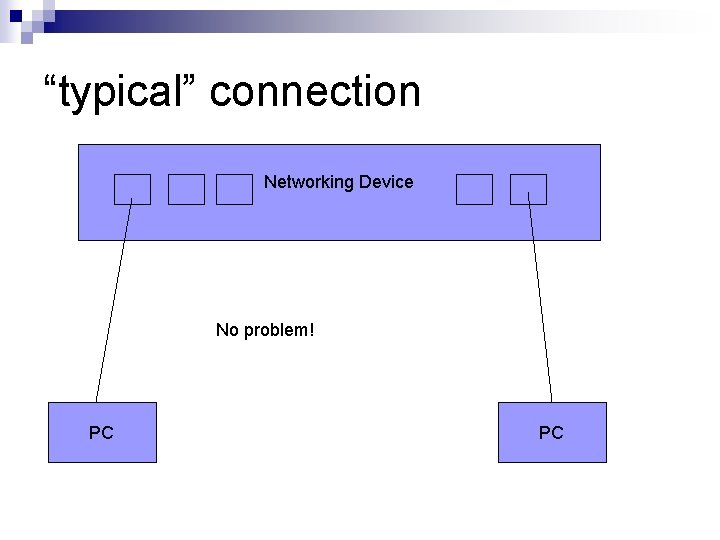 “typical” connection

Networking Device

No problem!

PC

PC